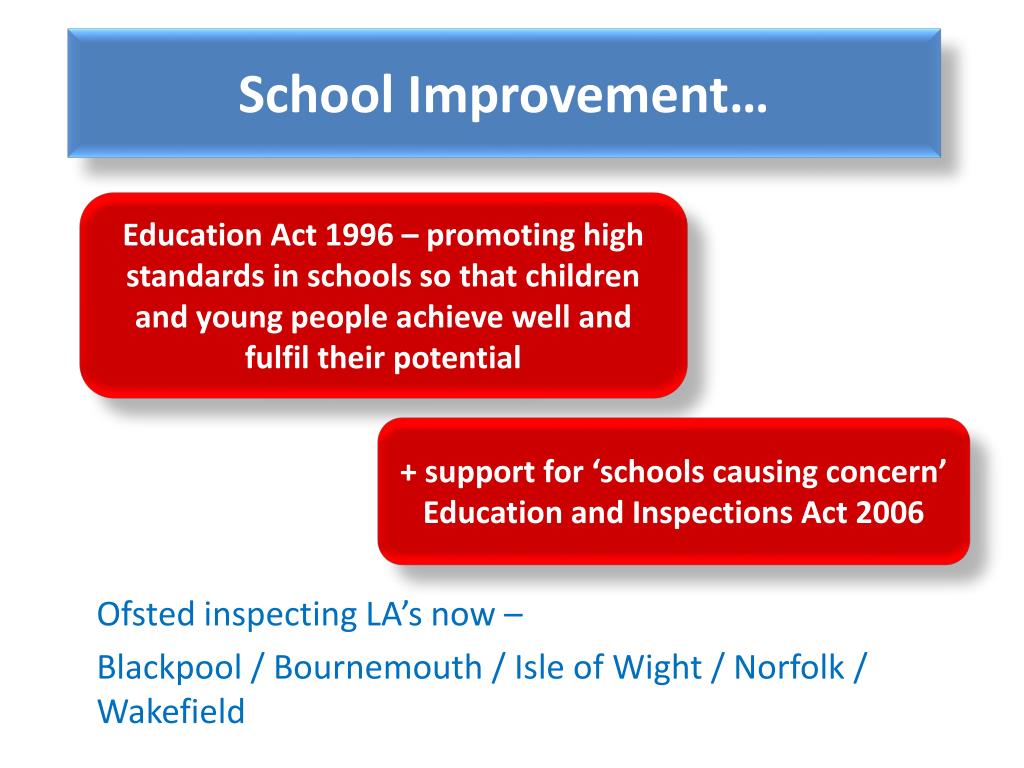 School Improvement…

Education Act 1996 – promoting high standards in schools so that children and young people achieve well and fulfil their potential

+ support for ‘schools causing concern’ Education and Inspections Act 2006

Ofsted inspecting LA’s now –

Blackpool / Bournemouth / Isle of Wight / Norfolk / Wakefield